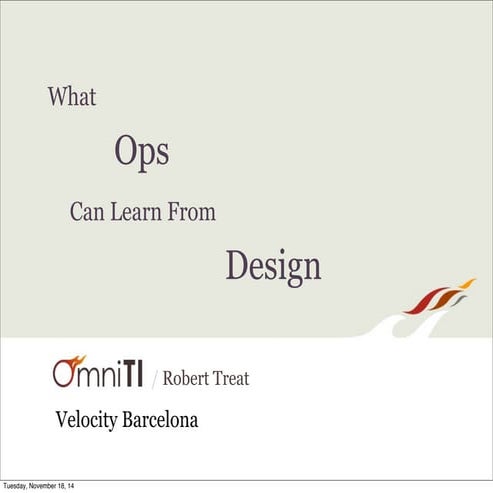 What

Ops

Can Learn From

Design

OmniTI / Robert Treat

Velocity Barcelona

Tuesday, November 18, 14